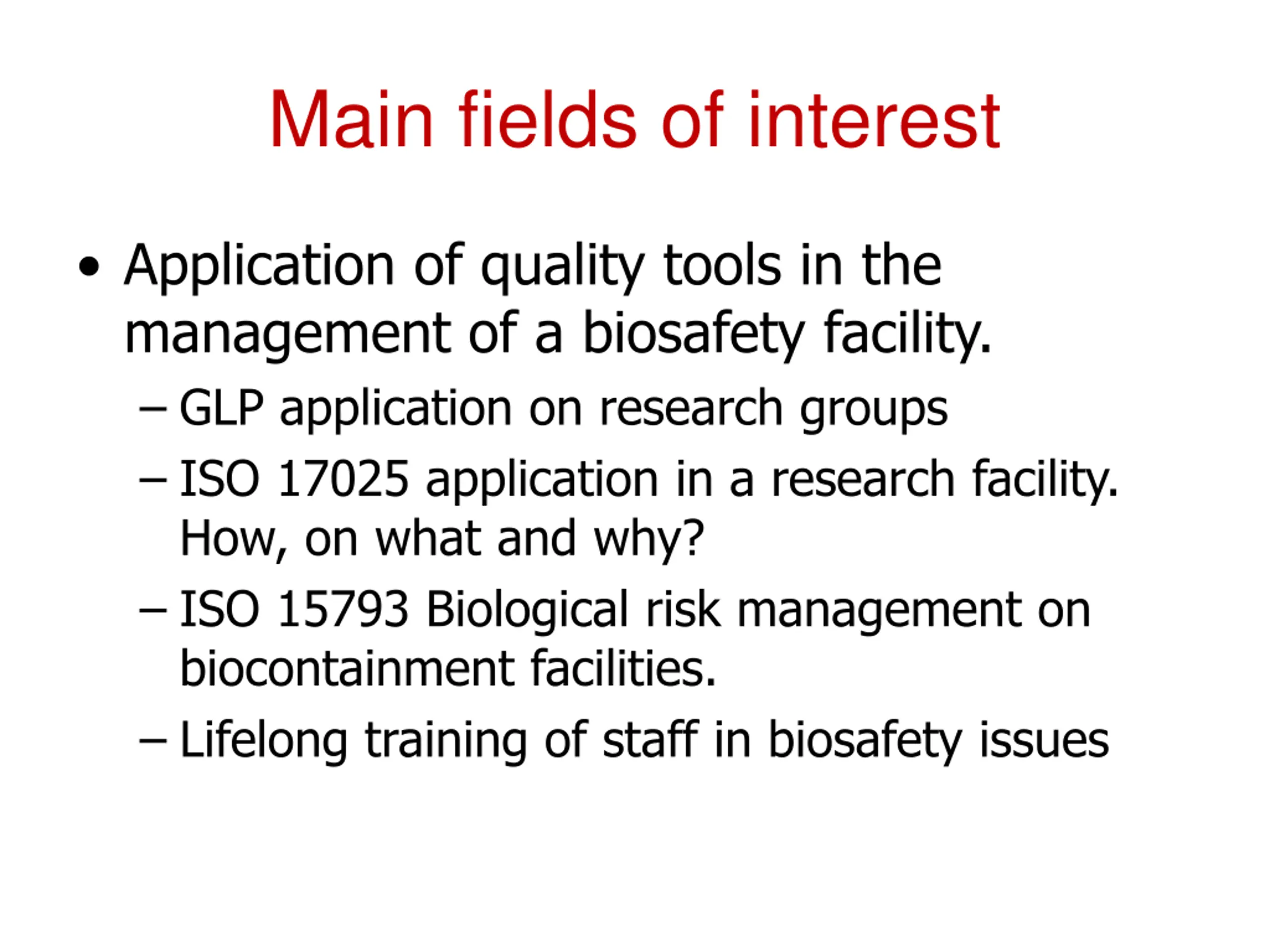 Main fields of interest

• Application of quality tools in the management of a biosafety facility.
– GLP application on research groups
– ISO 17025 application in a research facility. How, on what and why?
– ISO 15793 Biological risk management on biocontainment facilities.
– Lifelong training of staff in biosafety issues